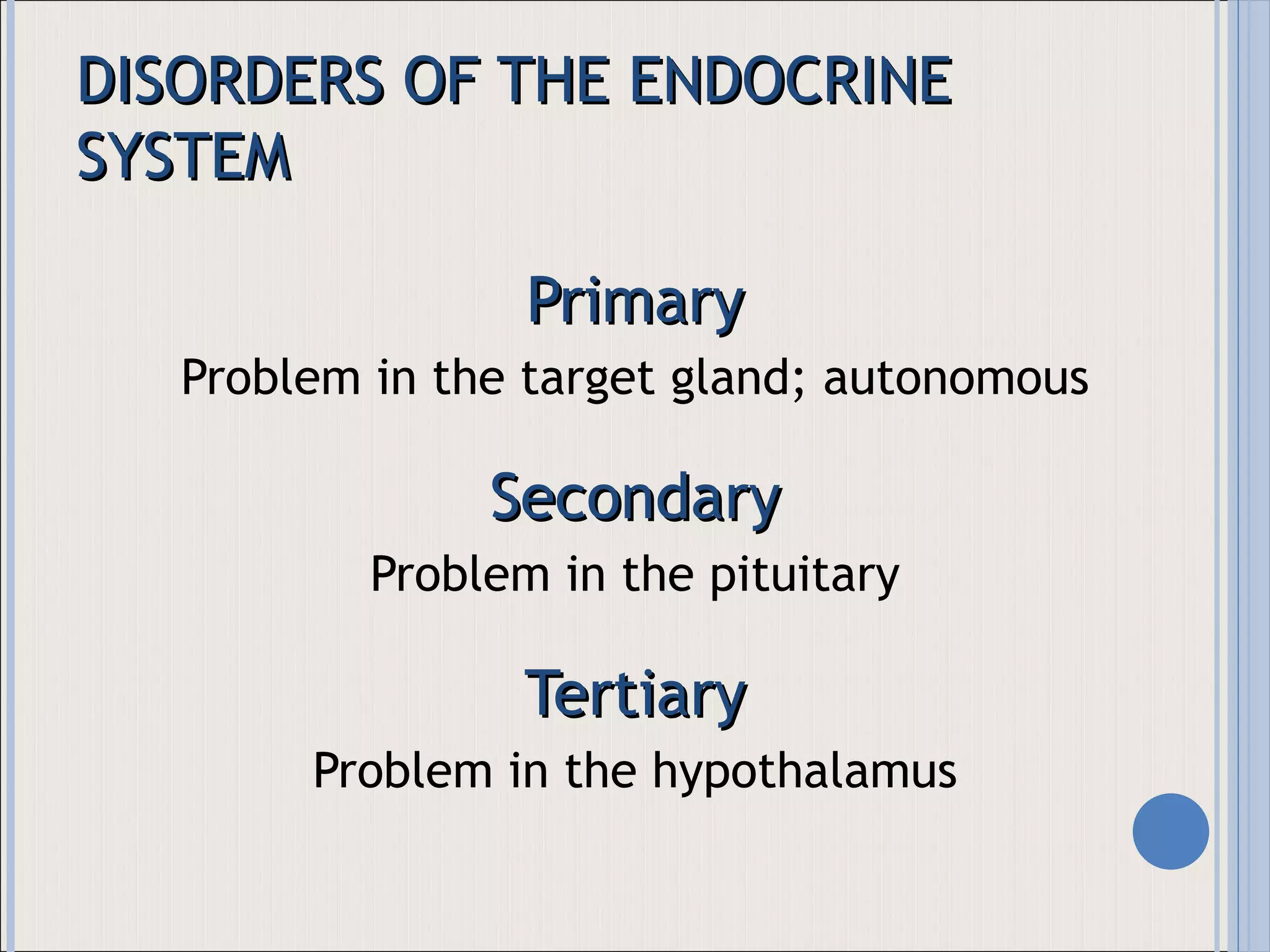 DISORDERS OF THE ENDOCRINE SYSTEM

Primary

Problem in the target gland; autonomous

Secondary

Problem in the pituitary

Tertiary

Problem in the hypothalamus